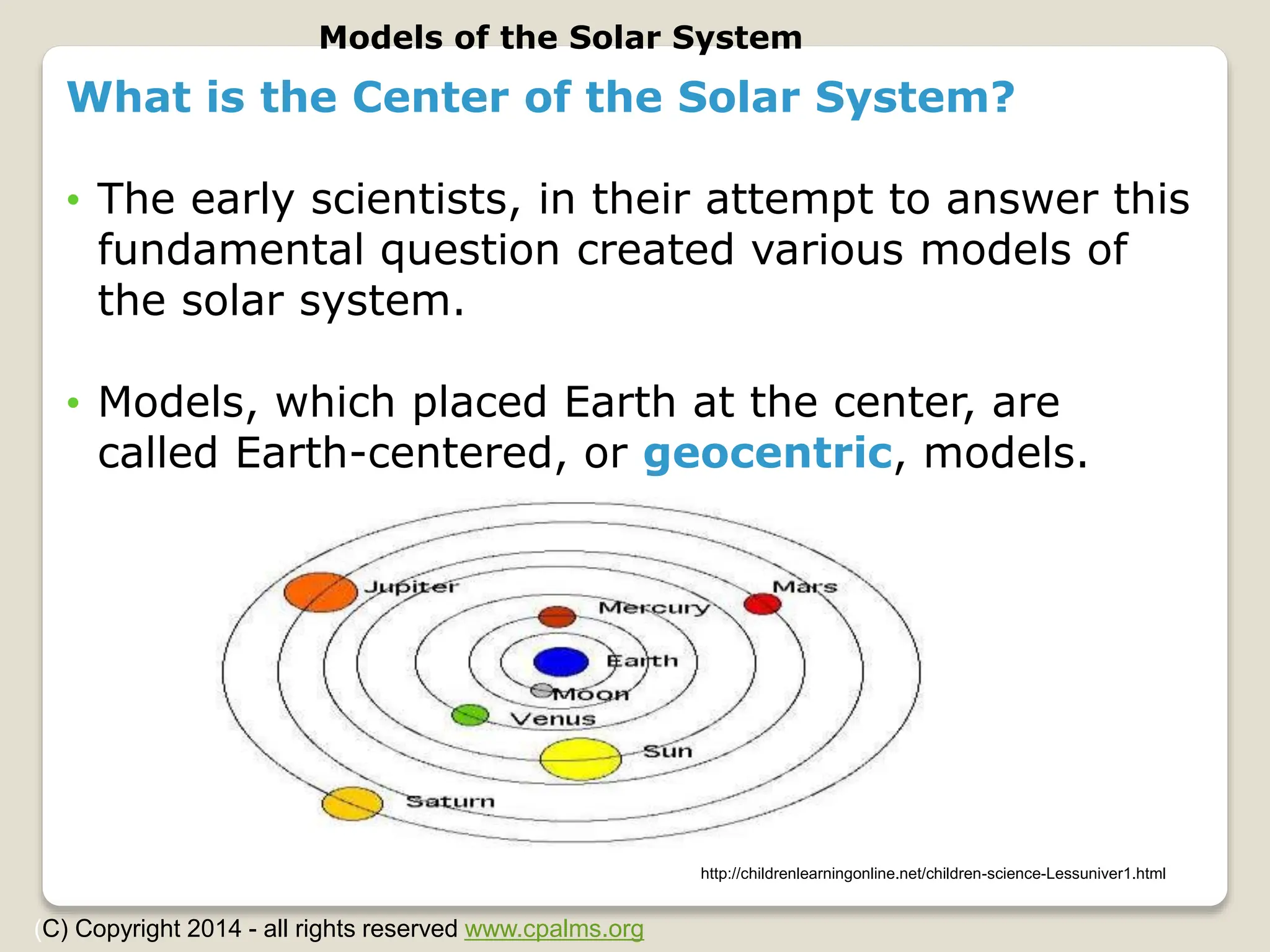 Models of the Solar System

What is the Center of the Solar System?

• The early scientists, in their attempt to answer this fundamental question created various models of the solar system.

• Models, which placed Earth at the center, are called Earth-centered, or geocentric, models.

Jupiter
Mars
Mercury
Earth
Moon
Venus
Sun
Saturn

http://childrenlearningonline.net/children-science-Lessuniver1.html

(C) Copyright 2014 - all rights reserved www.cpalms.org